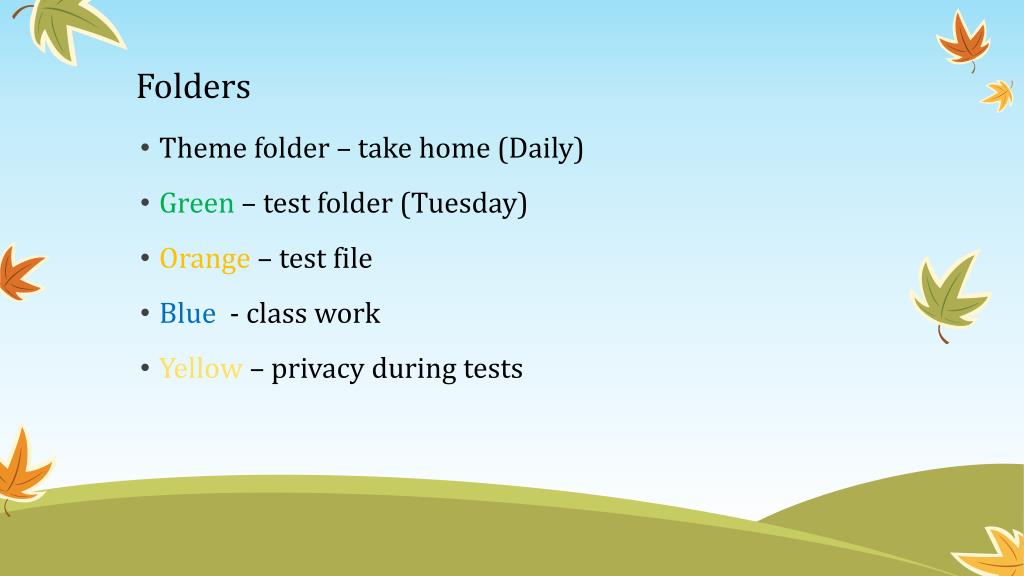 Folders

• Theme folder – take home (Daily)
• Green – test folder (Tuesday)
• Orange – test file
• Blue - class work
• Yellow – privacy during tests